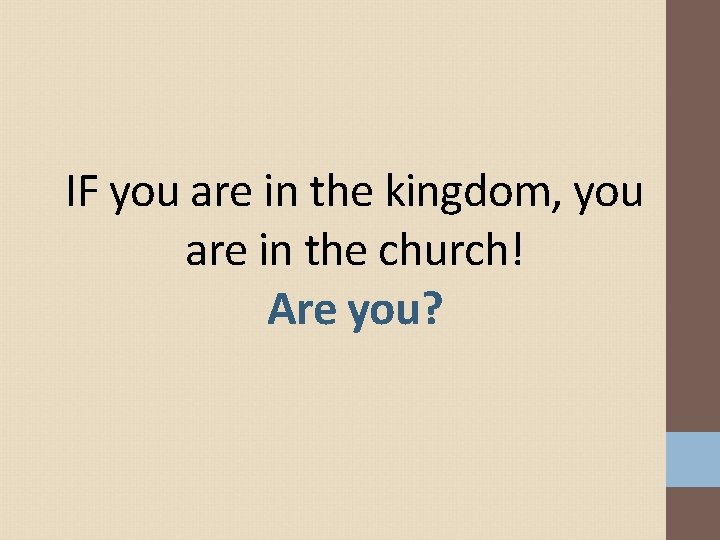 IF you are in the kingdom, you are in the church!

Are you?